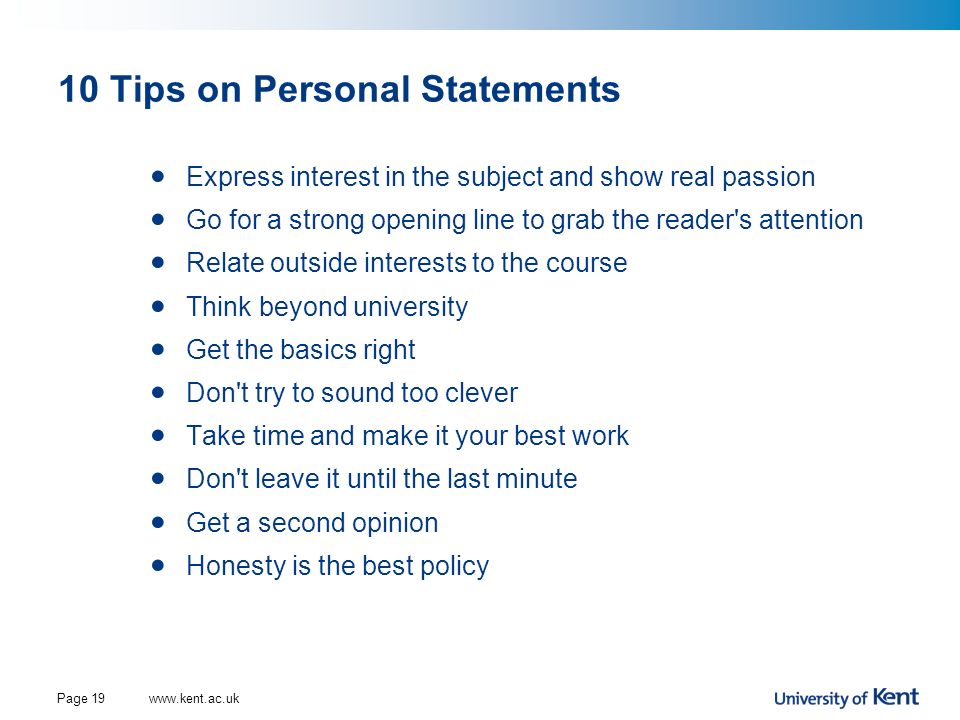 10 Tips on Personal Statements

- Express interest in the subject and show real passion
- Go for a strong opening line to grab the reader's attention
- Relate outside interests to the course
- Think beyond university
- Get the basics right
- Don't try to sound too clever
- Take time and make it your best work
- Don't leave it until the last minute
- Get a second opinion
- Honesty is the best policy

Page 19 www.kent.ac.uk

University of Kent